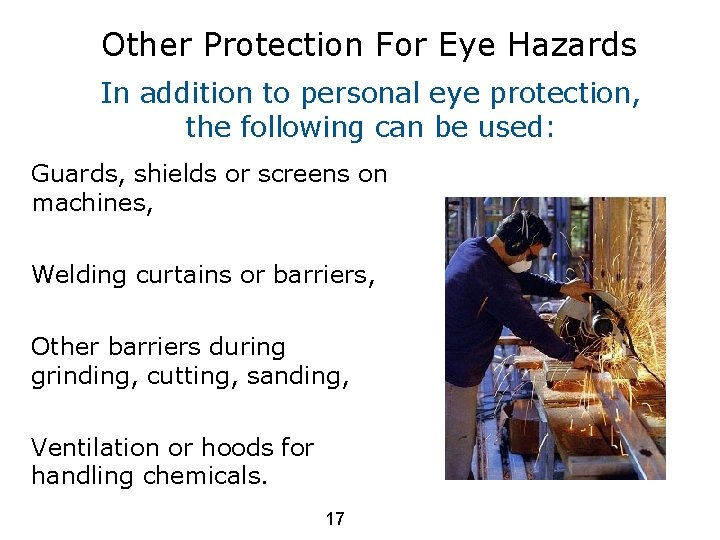 Other Protection For Eye Hazards

In addition to personal eye protection, the following can be used:

Guards, shields or screens on machines,

Welding curtains or barriers,

Other barriers during grinding, cutting, sanding,

Ventilation or hoods for handling chemicals.

17